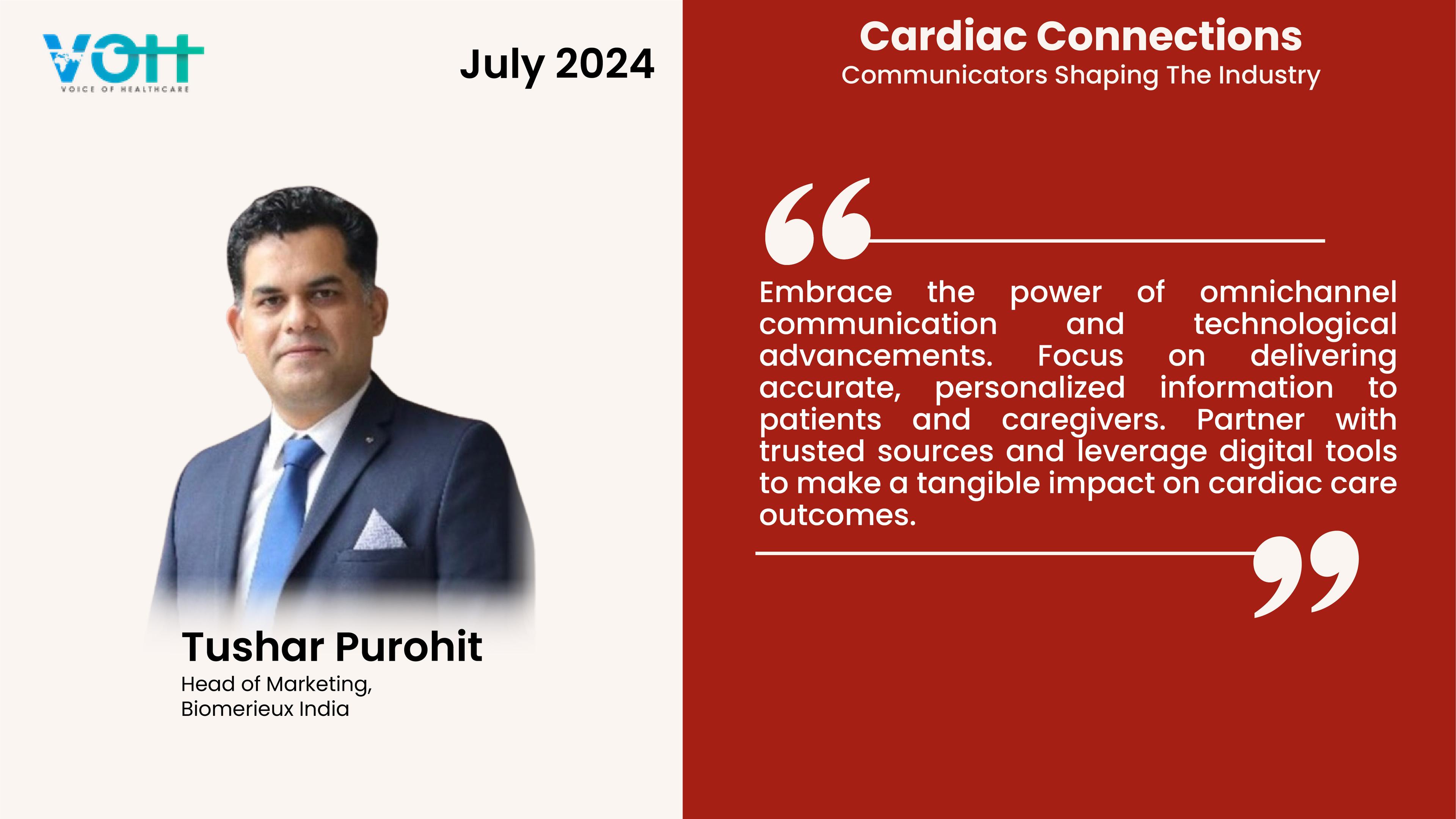 VOH
VOICE OF HEALTHCARE

July 2024

Tushar Purohit
Head of Marketing,
Biomerieux India

Cardiac Connections
Communicators Shaping The Industry

Embrace the power of omnichannel communication and technological advancements. Focus on delivering accurate, personalized information to patients and caregivers. Partner with trusted sources and leverage digital tools to make a tangible impact on cardiac care outcomes.